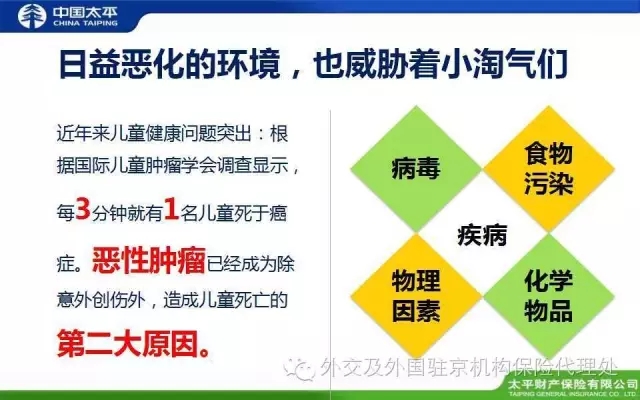 中国太平
CHINA TAIPING

日益恶化的环境，也威胁着小淘气们

近年来儿童健康问题突出：根据国际儿童肿瘤学会调查显示，每3分钟就有1名儿童死于癌症。恶性肿瘤已经成为除意外创伤外，造成儿童死亡的第二大原因。

病毒

食物污染

疾病

物理因素

化学物品

外交及外国驻京机构保险代理处

太平财产保险有限公司
TAIPING GENERAL INSURANCE CO., LTD.